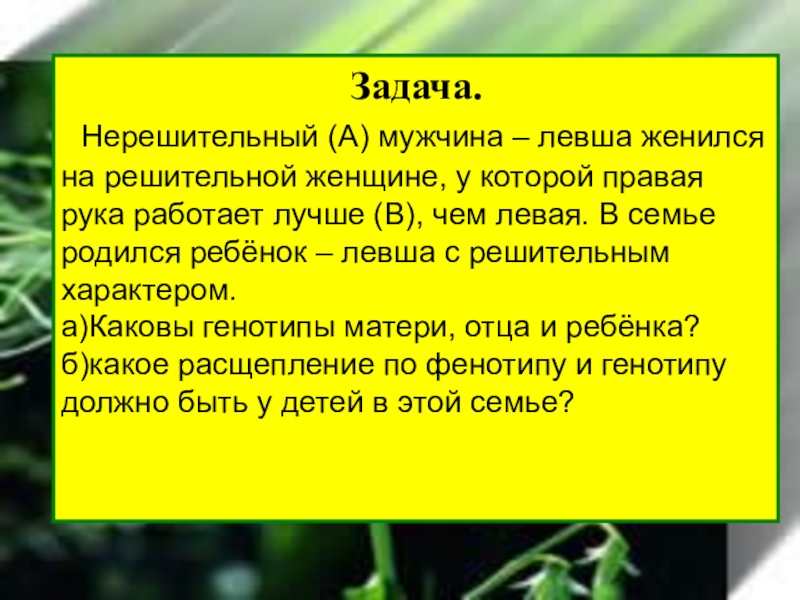 Задача.

Нерешительный (А) мужчина – левша женился на решительной женщине, у которой правая рука работает лучше (В), чем левая. В семье родился ребёнок – левша с решительным характером.
а)Каковы генотипы матери, отца и ребёнка?
б)какое расщепление по фенотипу и генотипу должно быть у детей в этой семье?